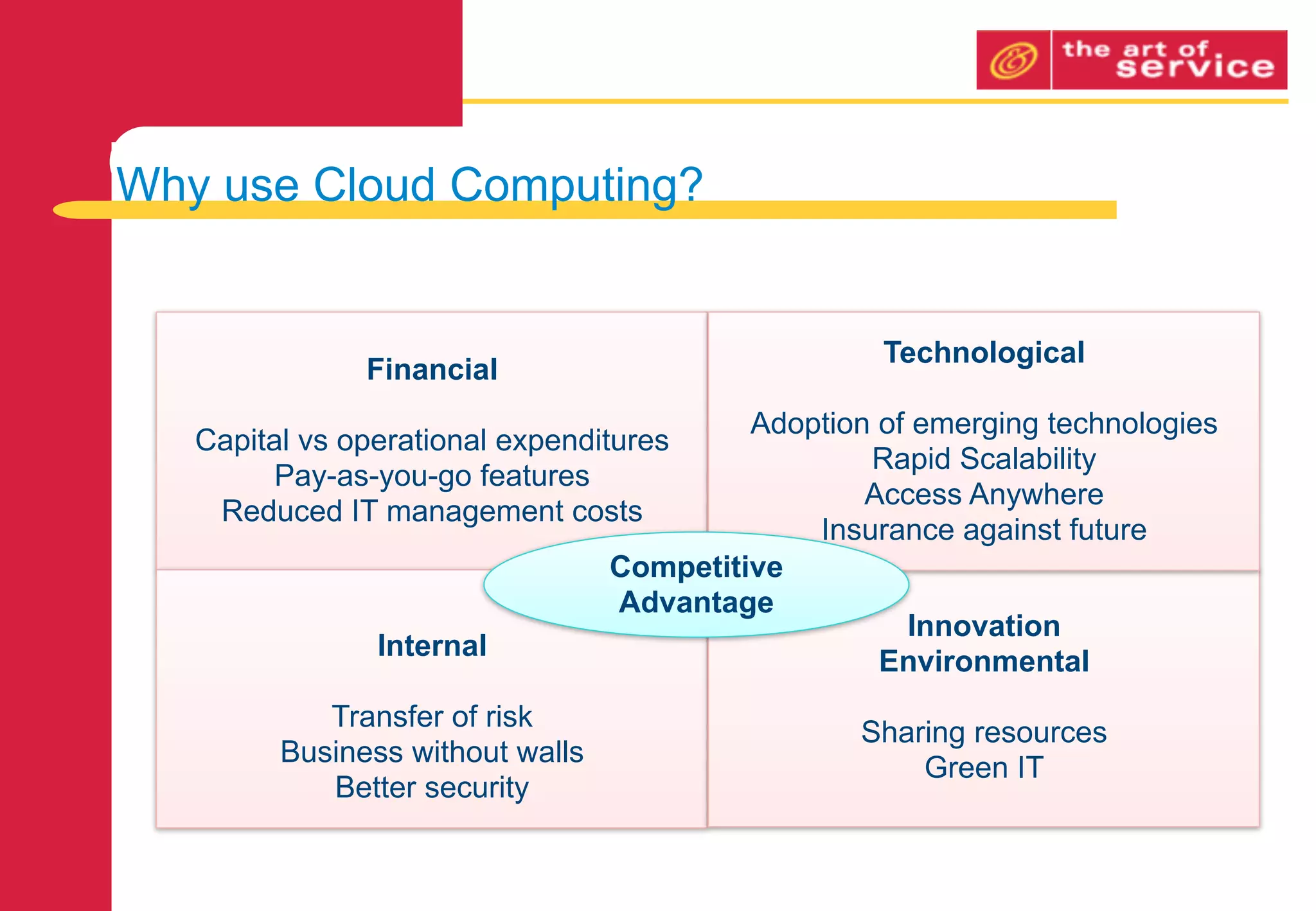 the art of service

Why use Cloud Computing?

Financial

Capital vs operational expenditures
Pay-as-you-go features
Reduced IT management costs

Technological

Adoption of emerging technologies
Rapid Scalability
Access Anywhere
Insurance against future

Competitive Advantage

Internal

Transfer of risk
Business without walls
Better security

Innovation
Environmental

Sharing resources
Green IT